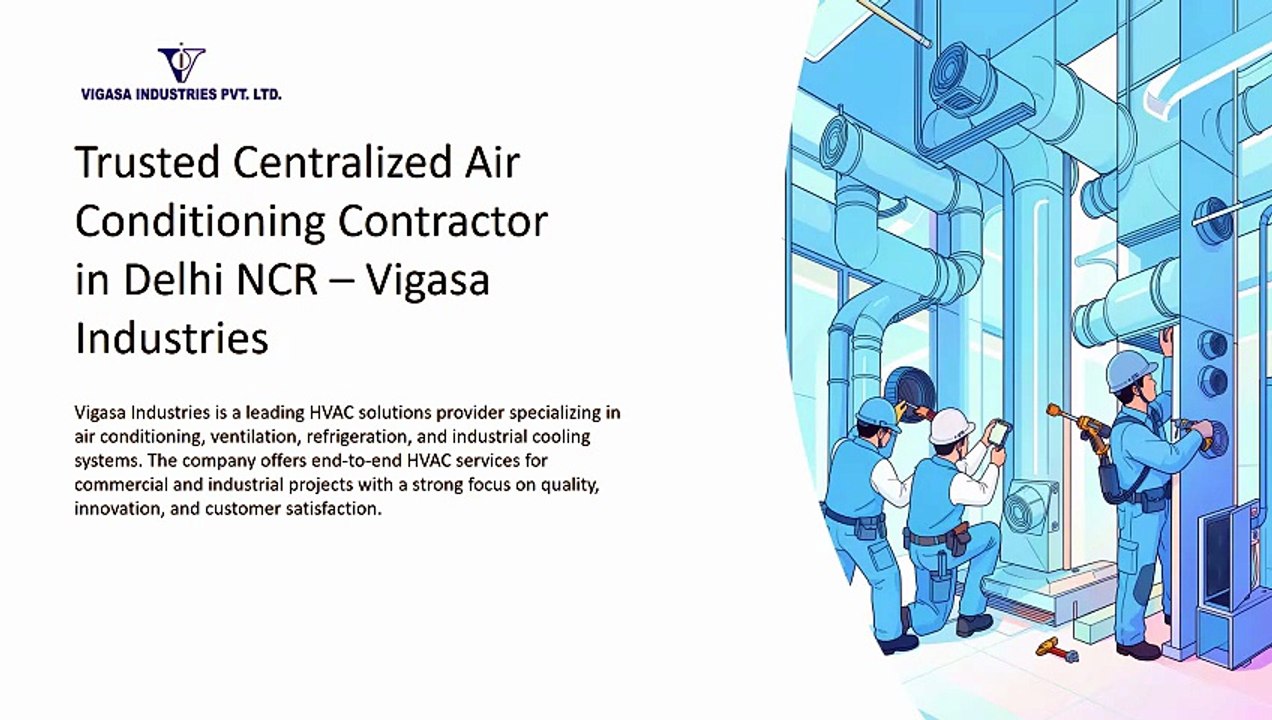 VIGASA INDUSTRIES PVT. LTD.

Trusted Centralized Air Conditioning Contractor in Delhi NCR – Vigasa Industries

Vigasa Industries is a leading HVAC solutions provider specializing in air conditioning, ventilation, refrigeration, and industrial cooling systems. The company offers end-to-end HVAC services for commercial and industrial projects with a strong focus on quality, innovation, and customer satisfaction.